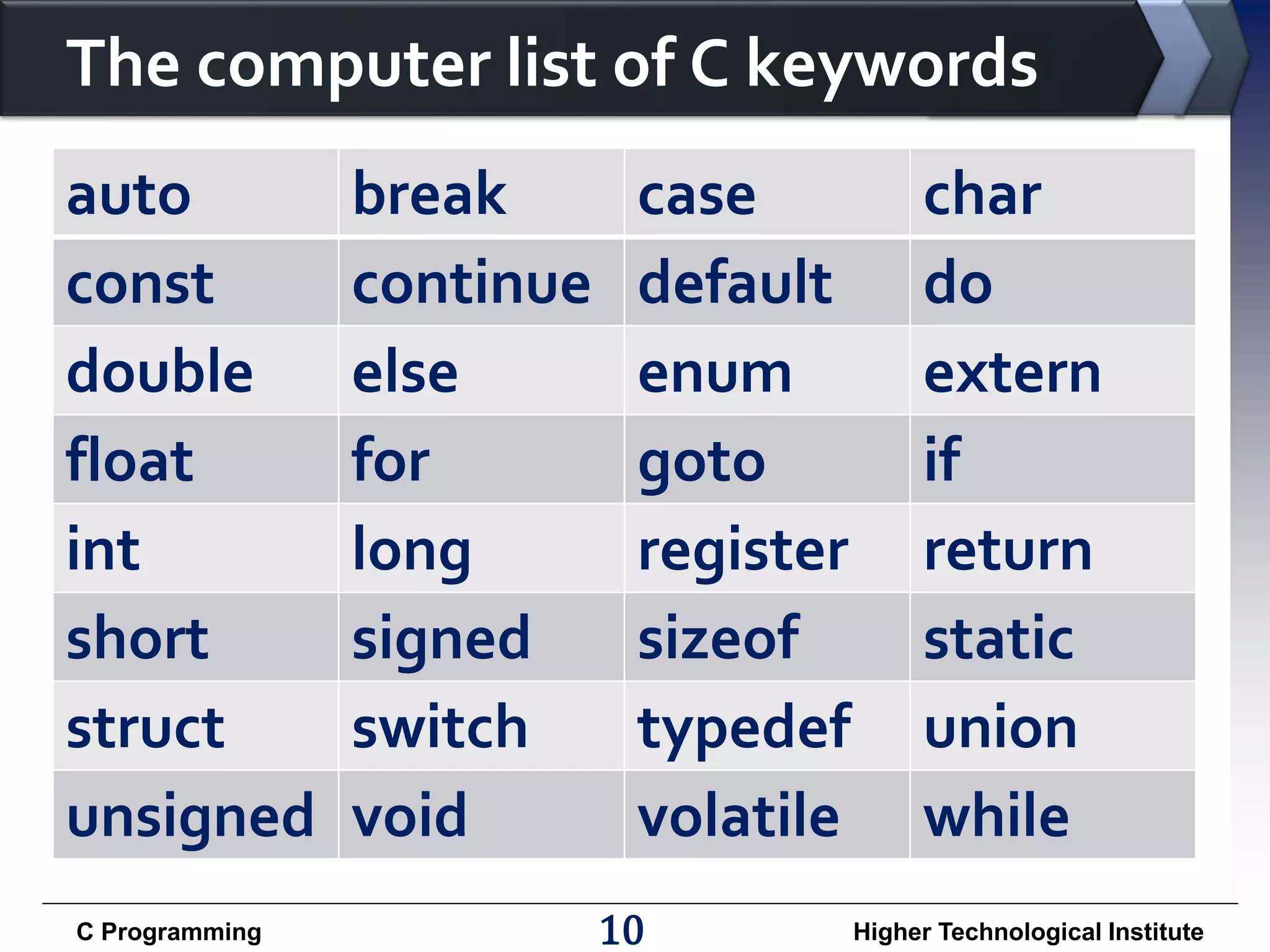 The computer list of C keywords

| auto | break | case | char |
|---|---|---|---|
| const | continue | default | do |
| double | else | enum | extern |
| float | for | goto | if |
| int | long | register | return |
| short | signed | sizeof | static |
| struct | switch | typedef | union |
| unsigned | void | volatile | while |

C Programming

10

Higher Technological Institute